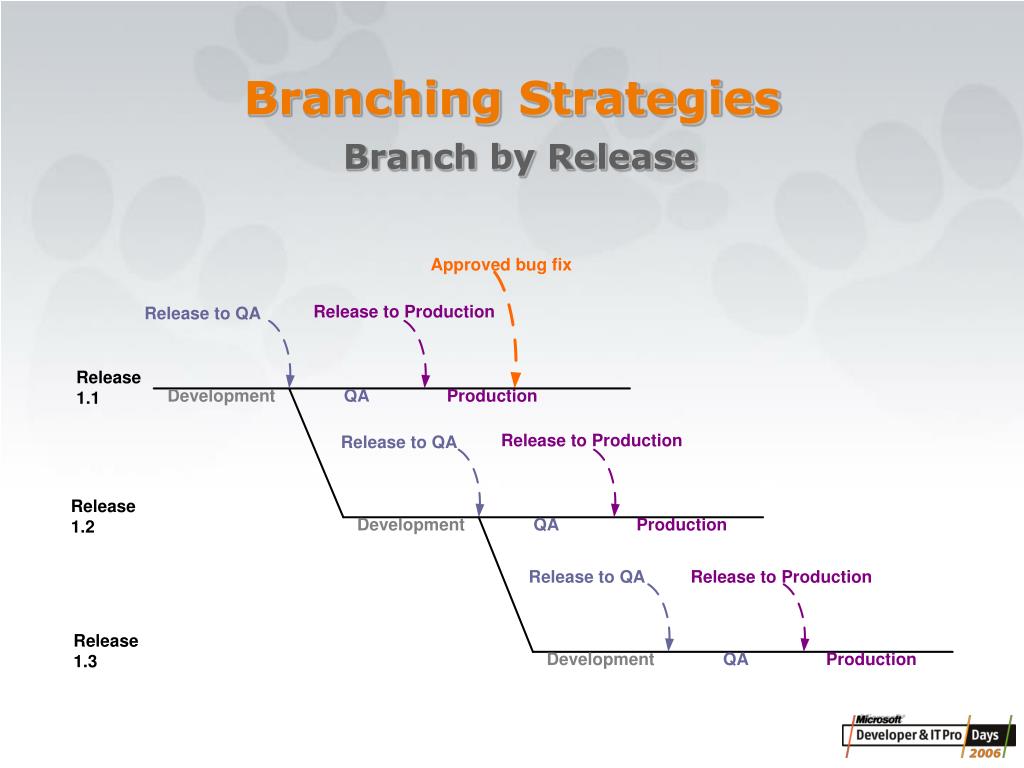 Branching Strategies
Branch by Release

Approved bug fix

Release to QA

Release to Production

Release 1.1

Development

QA

Production

Release to QA

Release to Production

Release 1.2

Development

QA

Production

Release to QA

Release to Production

Release 1.3

Development

QA

Production

Microsoft Developer & IT Pro Days 2006